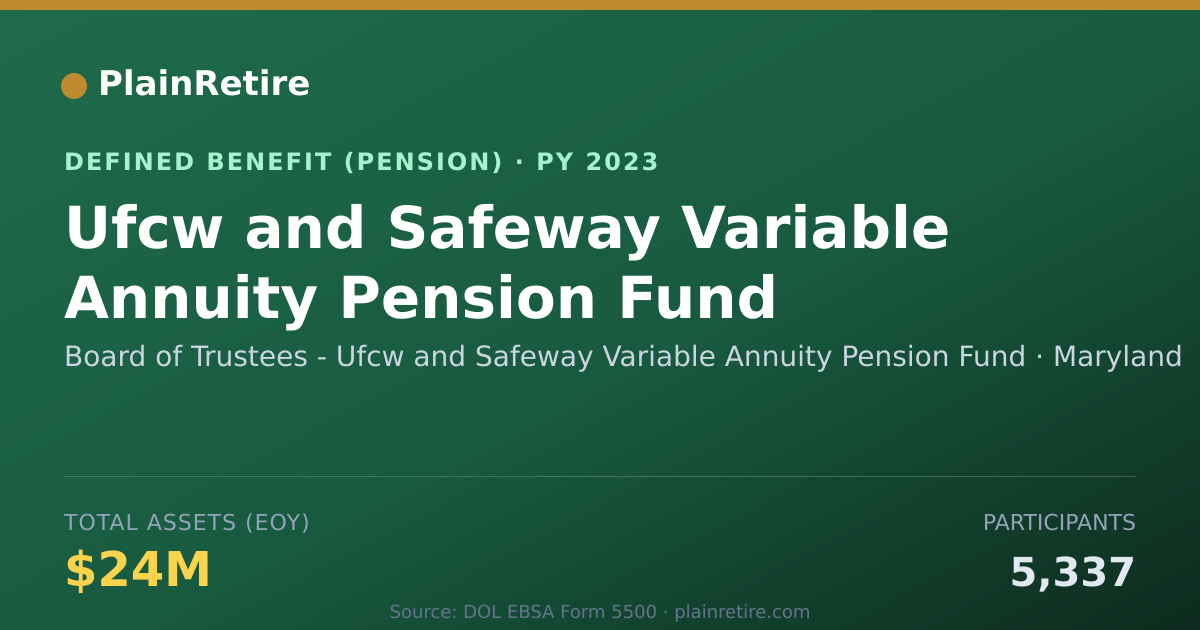 PlainRetire

DEFINED BENEFIT (PENSION) · PY 2023

Ufcw and Safeway Variable Annuity Pension Fund

Board of Trustees - Ufcw and Safeway Variable Annuity Pension Fund · Maryland

TOTAL ASSETS (EOY)

$24M

PARTICIPANTS

5,337

Source: DOL EBSA Form 5500 · plainretire.com